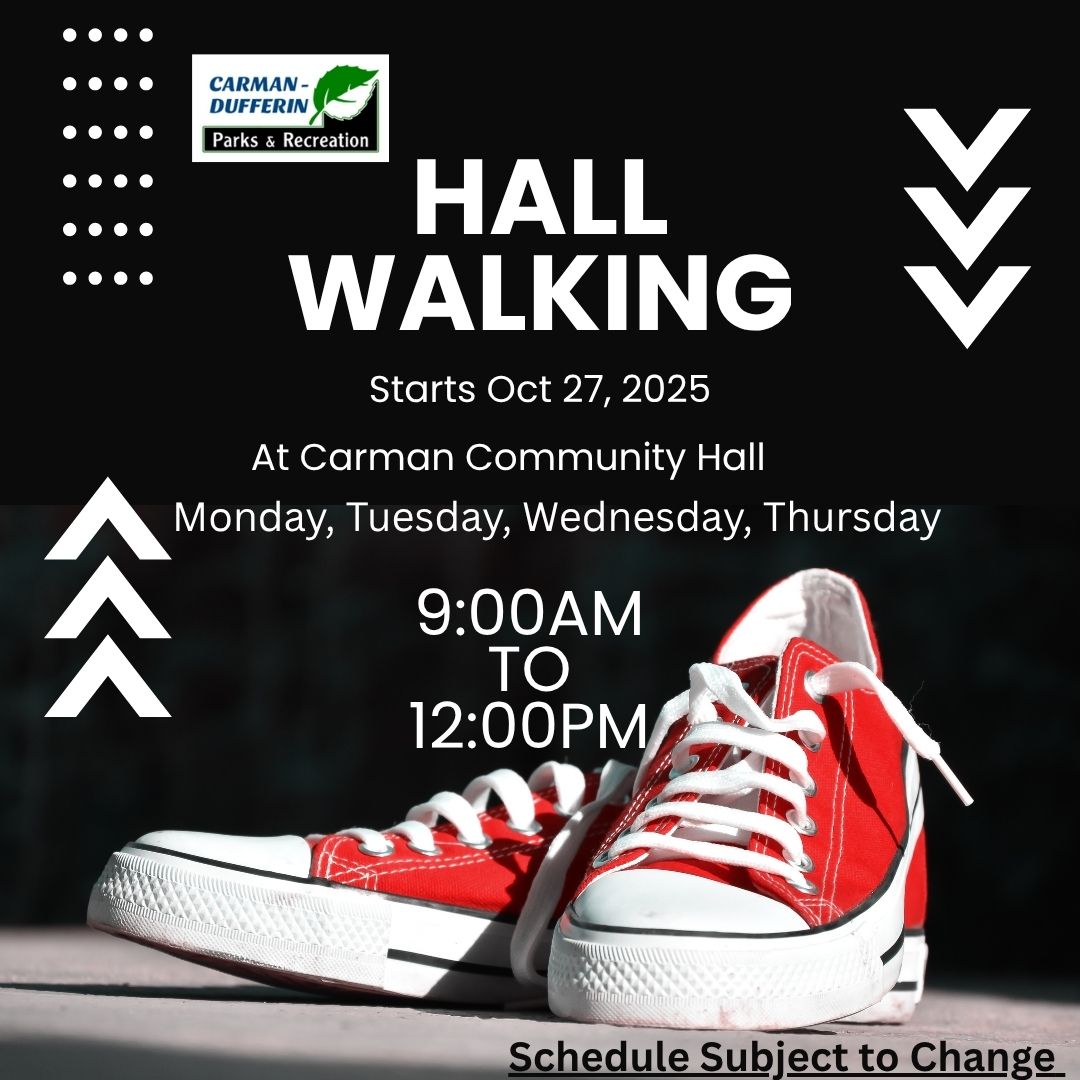 CARMAN - DUFFERIN
Parks & Recreation

HALL WALKING

Starts Oct 27, 2025

At Carman Community Hall

Monday, Tuesday, Wednesday, Thursday

9:00AM TO 12:00PM

Schedule Subject to Change